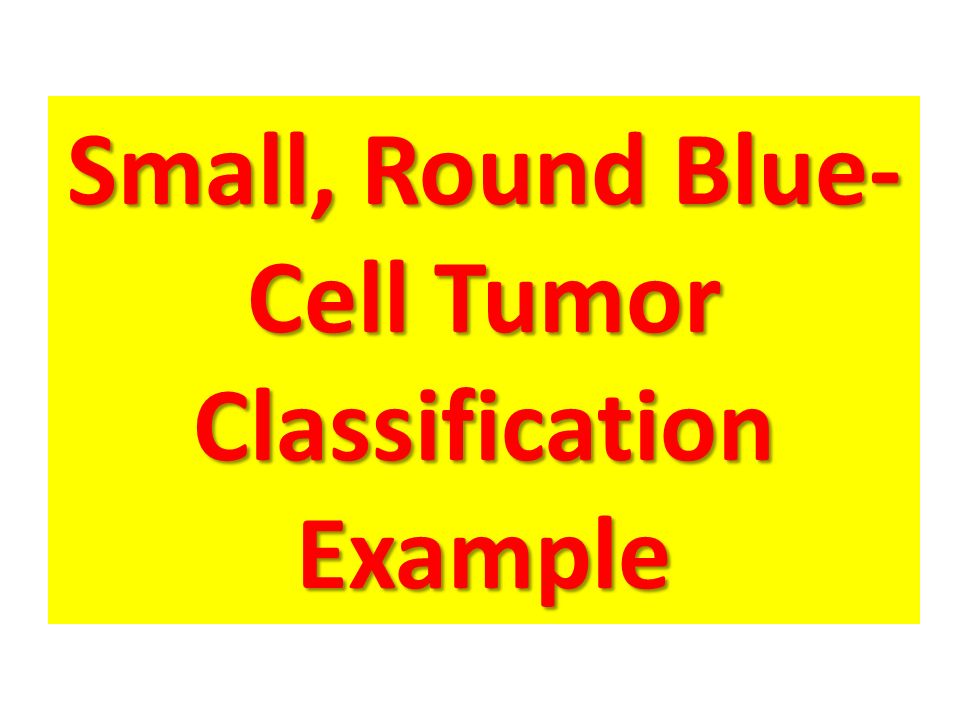 Small, Round Blue-Cell Tumor Classification Example